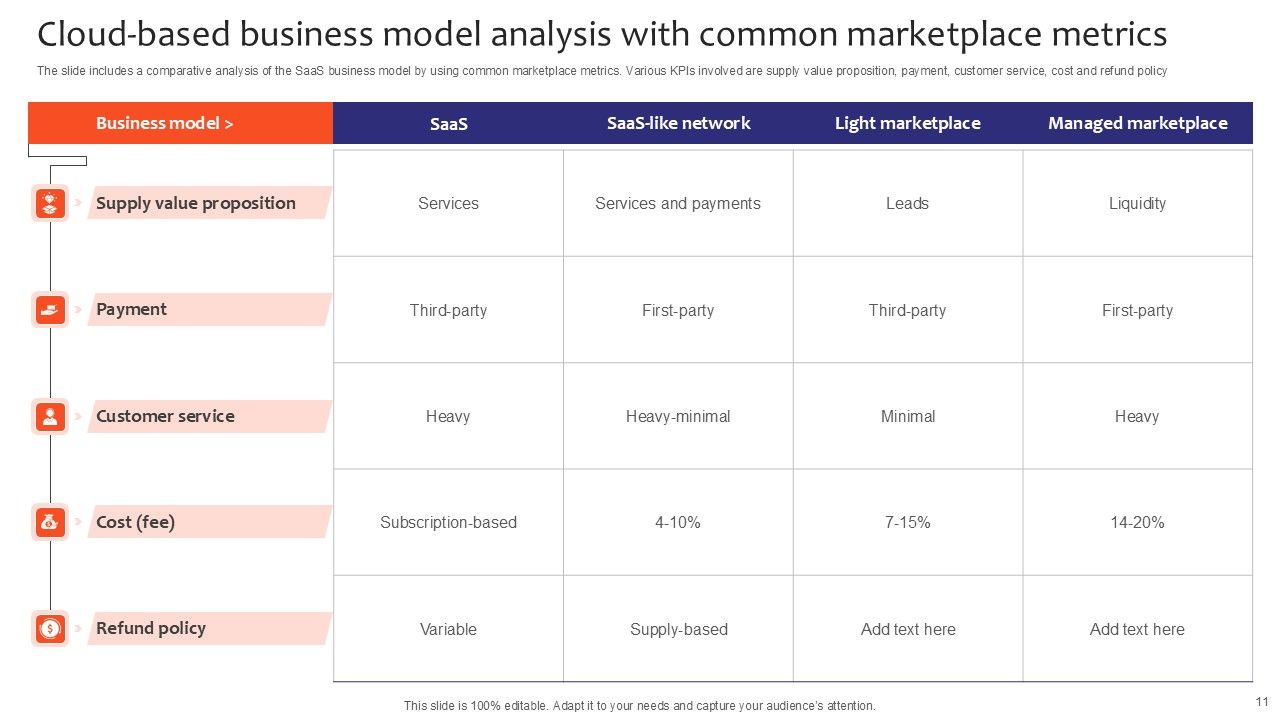 Cloud-based business model analysis with common marketplace metrics

The slide includes a comparative analysis of the SaaS business model by using common marketplace metrics. Various KPIs involved are supply value proposition, payment, customer service, cost and refund policy

| Business model > | SaaS | SaaS-like network | Light marketplace | Managed marketplace |
|---|---|---|---|---|
| Supply value proposition | Services | Services and payments | Leads | Liquidity |
| Payment | Third-party | First-party | Third-party | First-party |
| Customer service | Heavy | Heavy-minimal | Minimal | Heavy |
| Cost (fee) | Subscription-based | 4-10% | 7-15% | 14-20% |
| Refund policy | Variable | Supply-based | Add text here | Add text here |

This slide is 100% editable. Adapt it to your needs and capture your audience's attention.

11